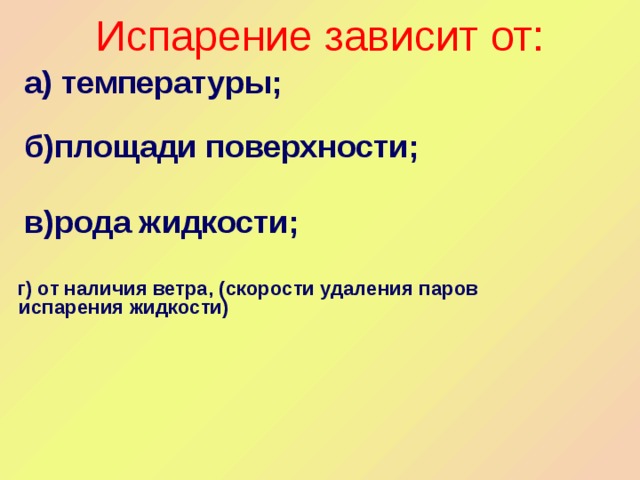 Испарение зависит от:

а) температуры;

б)площади поверхности;

в)рода жидкости;

г) от наличия ветра, (скорости удаления паров испарения жидкости)